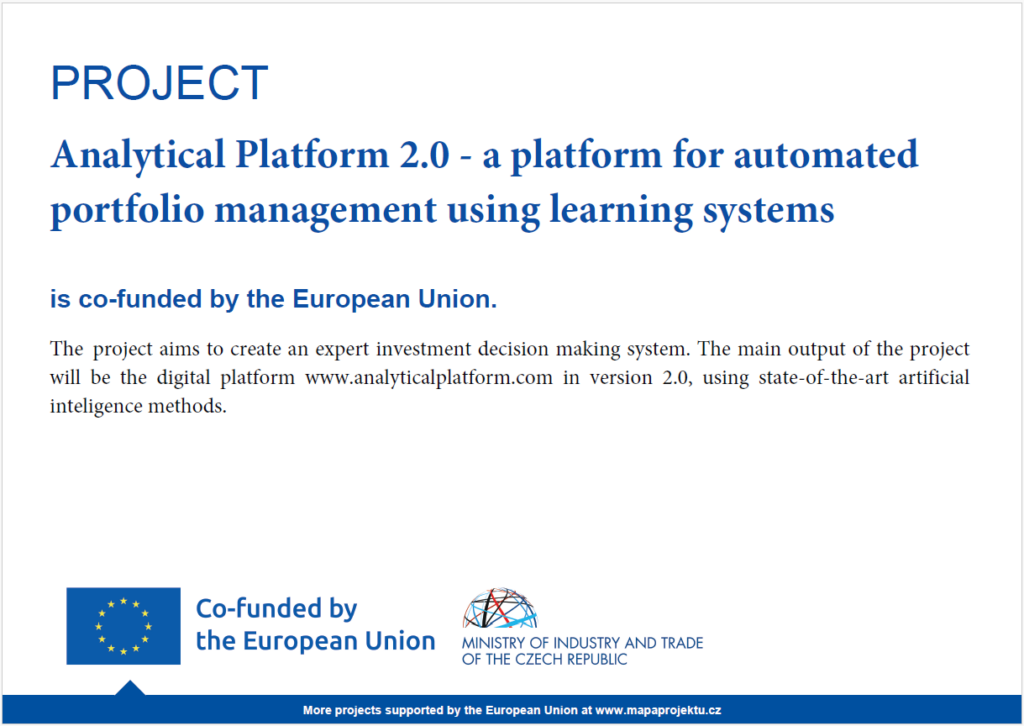 PROJECT

Analytical Platform 2.0 - a platform for automated portfolio management using learning systems

is co-funded by the European Union.

The project aims to create an expert investment decision making system. The main output of the project will be the digital platform www.analyticalplatform.com in version 2.0, using state-of-the-art artificial inteligence methods.

Co-funded by the European Union

MINISTRY OF INDUSTRY AND TRADE OF THE CZECH REPUBLIC

More projects supported by the European Union at www.mapaprojektu.cz